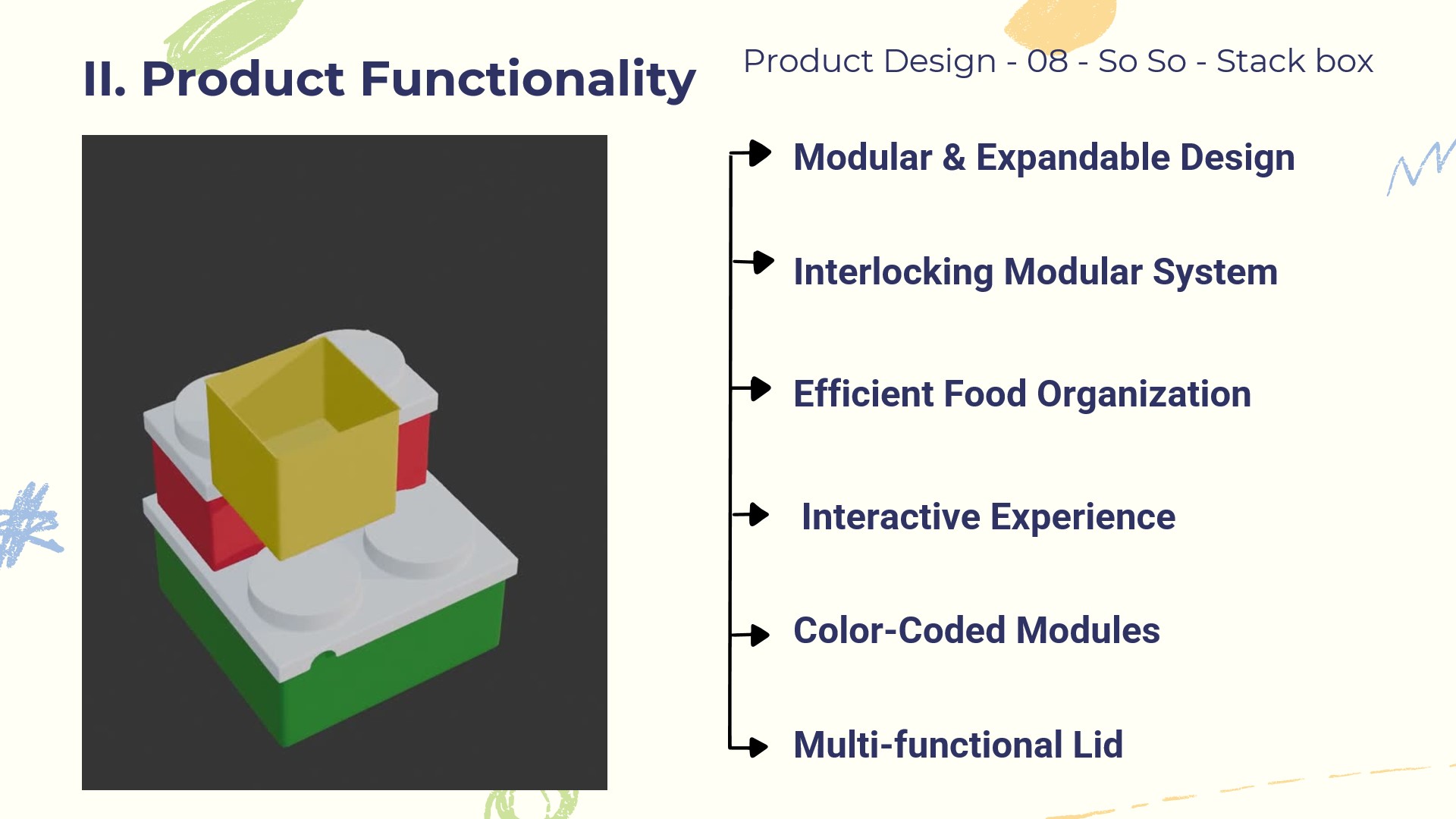 II. Product Functionality

Product Design - 08 - So So - Stack box

Modular & Expandable Design

Interlocking Modular System

Efficient Food Organization

Interactive Experience

Color-Coded Modules

Multi-functional Lid